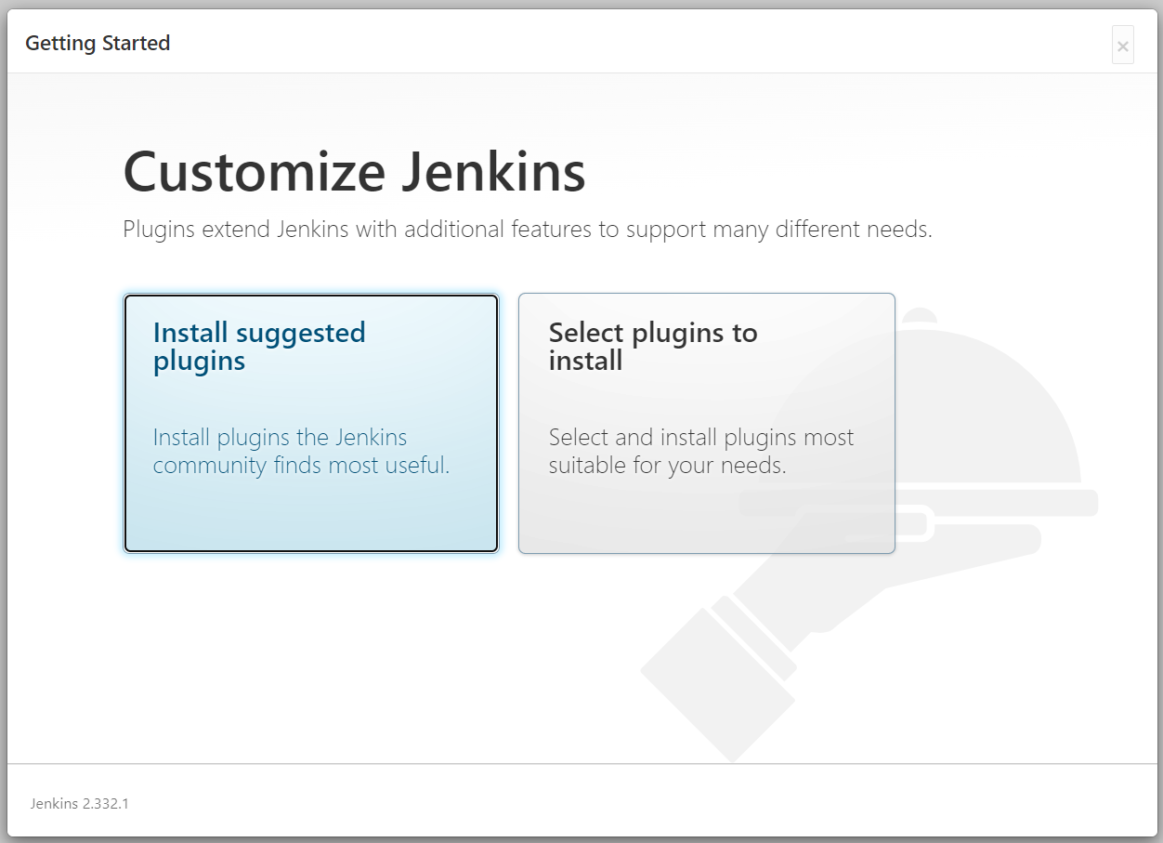 Getting Started

×

Customize Jenkins

Plugins extend Jenkins with additional features to support many different needs.

Install suggested plugins

Install plugins the Jenkins community finds most useful.

Select plugins to install

Select and install plugins most suitable for your needs.

Jenkins 2.332.1